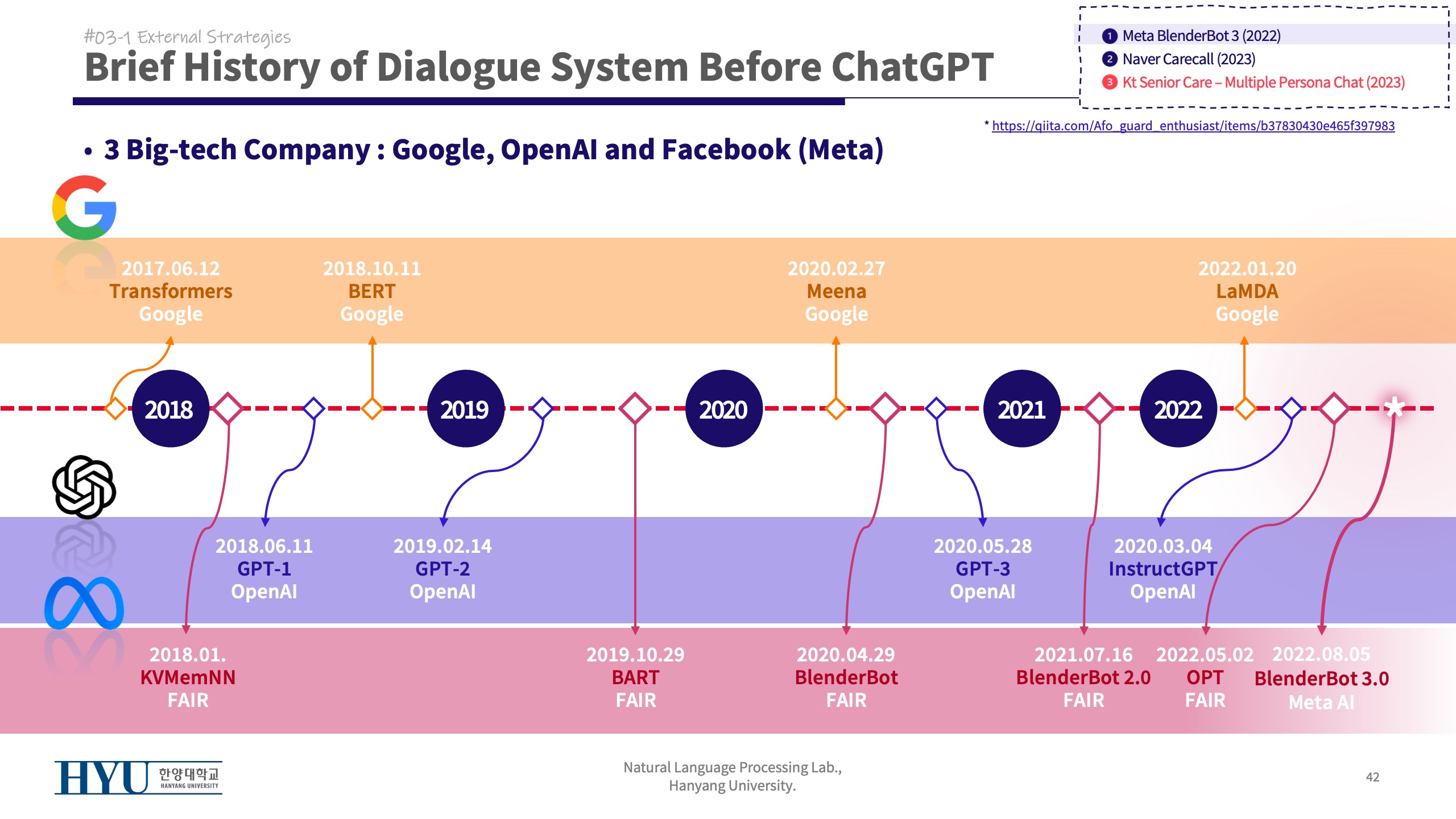 #03-1 External Strategies
Brief History of Dialogue System Before ChatGPT

1 Meta BlenderBot 3 (2022)
2 Naver Carecall (2023)
3 Kt Senior Care – Multiple Persona Chat (2023)

* https://qiita.com/Afo_guard_enthusiast/items/b37830430e465f397983

• 3 Big-tech Company : Google, OpenAI and Facebook (Meta)

2017.06.12
Transformers
Google

2018.10.11
BERT
Google

2020.02.27
Meena
Google

2022.01.20
LaMDA
Google

2018

2019

2020

2021

2022

2018.06.11
GPT-1
OpenAI

2019.02.14
GPT-2
OpenAI

2020.05.28
GPT-3
OpenAI

2020.03.04
InstructGPT
OpenAI

2018.01.
KVMemNN
FAIR

2019.10.29
BART
FAIR

2020.04.29
BlenderBot
FAIR

2021.07.16
BlenderBot 2.0
FAIR

2022.05.02
OPT
FAIR

2022.08.05
BlenderBot 3.0
Meta AI

HYU 한양대학교 HANYANG UNIVERSITY

Natural Language Processing Lab.,
Hanyang University.

42